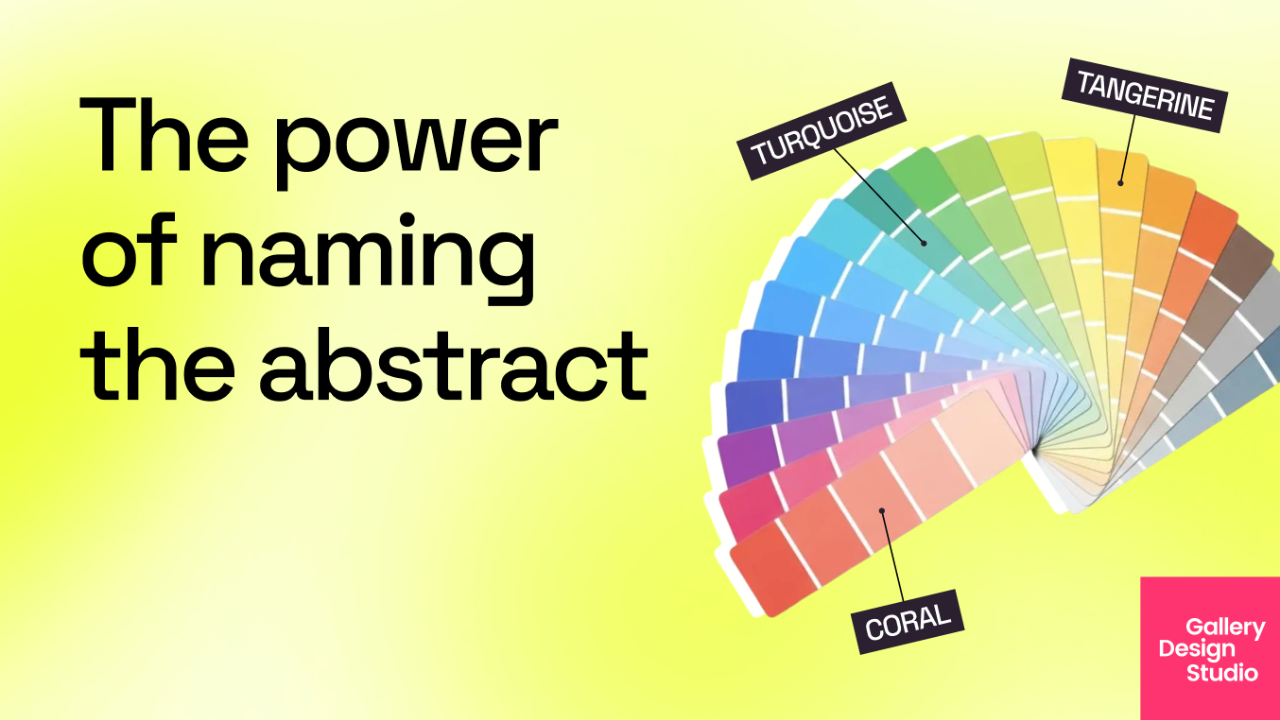 The power of naming the abstract

TURQUOISE

TANGERINE

CORAL

Gallery Design Studio